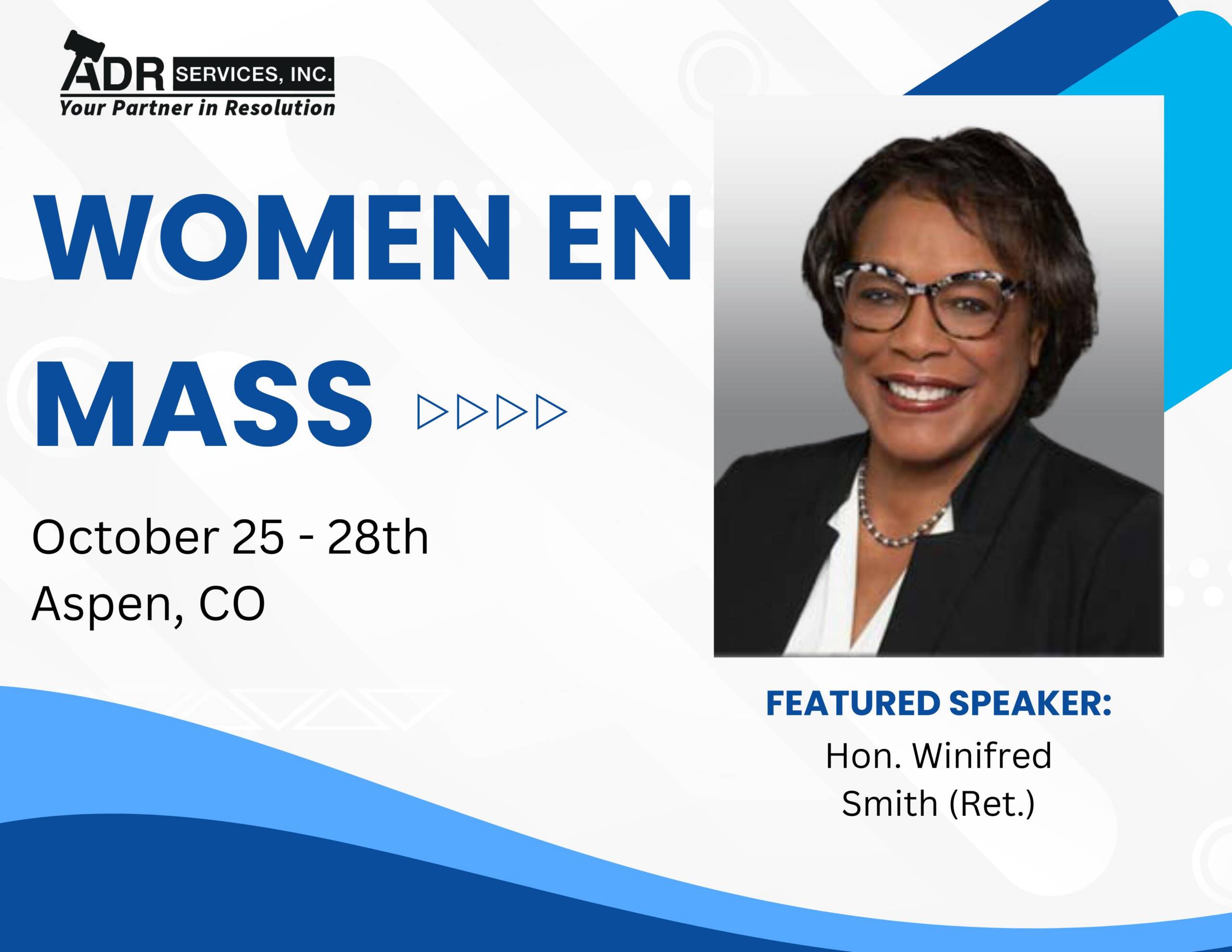 ADR SERVICES, INC.
Your Partner in Resolution

WOMEN EN MASS

October 25 - 28th
Aspen, CO

FEATURED SPEAKER:
Hon. Winifred Smith (Ret.)